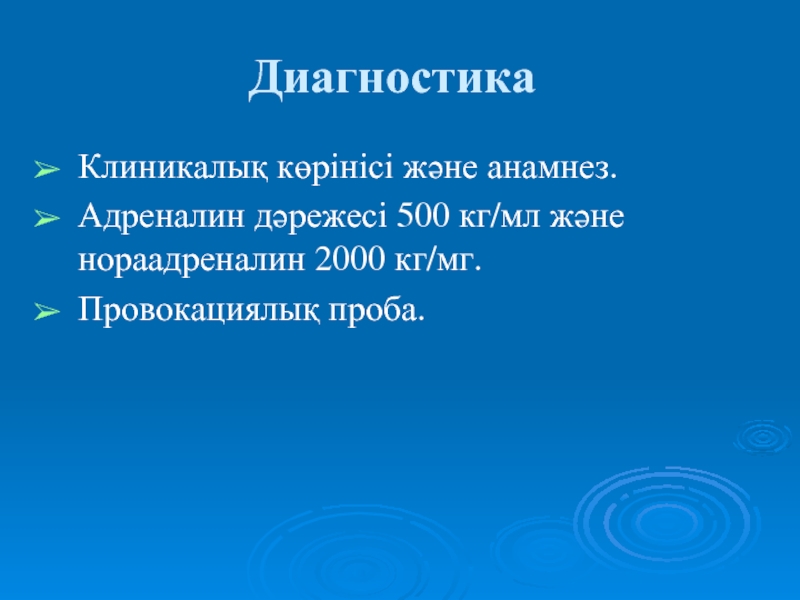 Диагностика

➢ Клиникалық көрінісі және анамнез.

➢ Адреналин дәрежесі 500 кг/мл және нораадреналин 2000 кг/мг.

➢ Провокациялық проба.